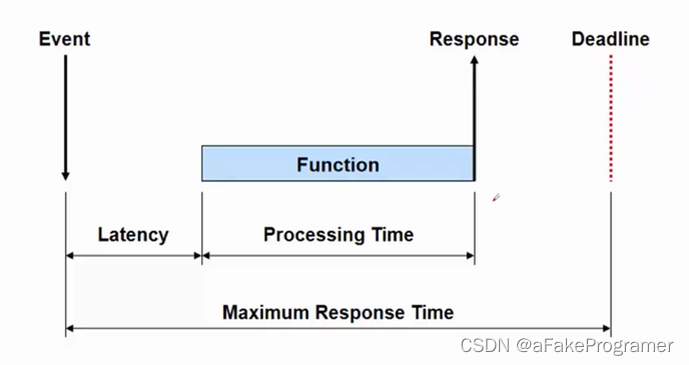 Event
Response
Deadline
Function
Latency
Processing Time
Maximum Response Time
CSDN @aFakeProgramer